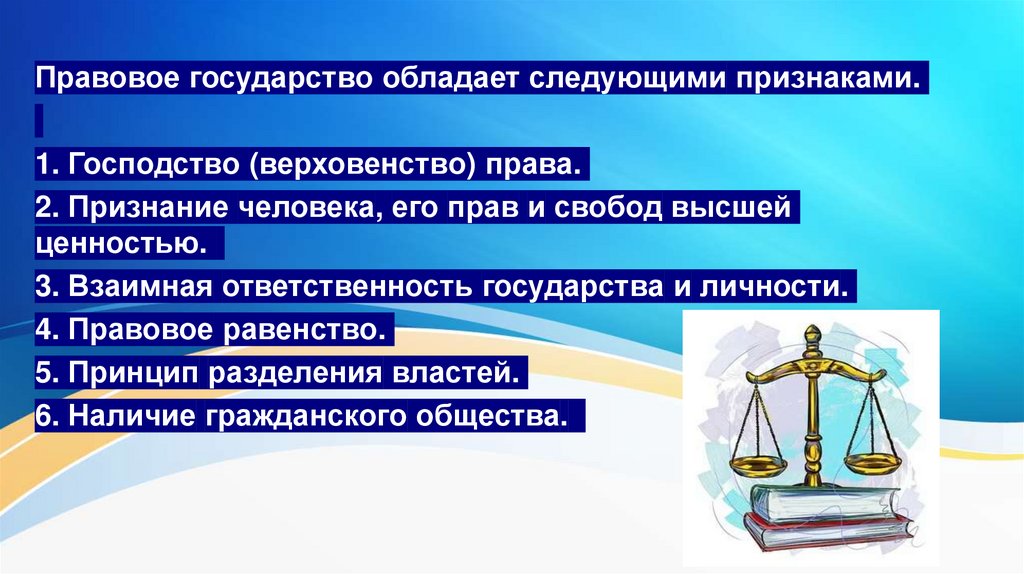 Правовое государство обладает следующими признаками.

1. Господство (верховенство) права.

2. Признание человека, его прав и свобод высшей ценностью.

3. Взаимная ответственность государства и личности.

4. Правовое равенство.

5. Принцип разделения властей.

6. Наличие гражданского общества.